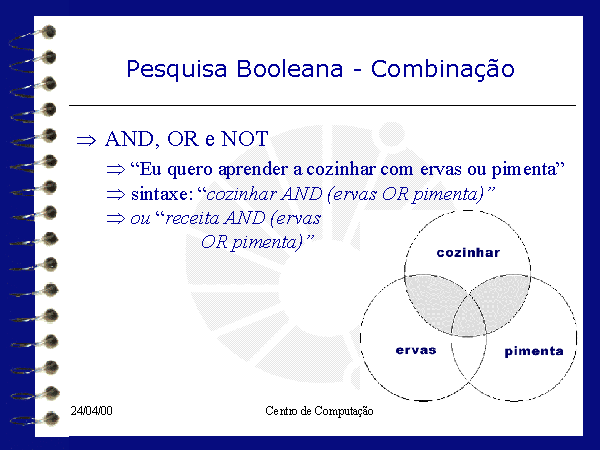 Pesquisa Booleana - Combinação

⇒ AND, OR e NOT

⇒ “Eu quero aprender a cozinhar com ervas ou pimenta”

⇒ sintaxe: “cozinhar AND (ervas OR pimenta)”

⇒ ou “receita AND (ervas OR pimenta)”

cozinhar

ervas

pimenta

24/04/00

Centro de Computação